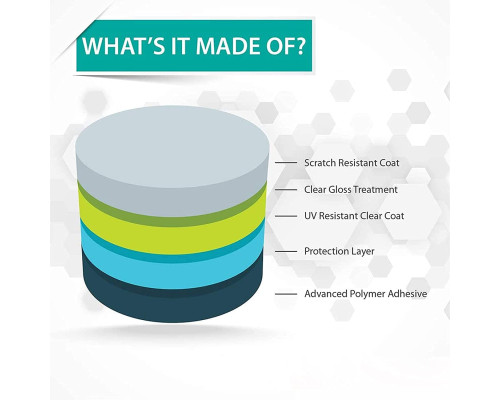 WHAT'S IT MADE OF?

Scratch Resistant Coat
Clear Gloss Treatment
UV Resistant Clear Coat
Protection Layer
Advanced Polymer Adhesive